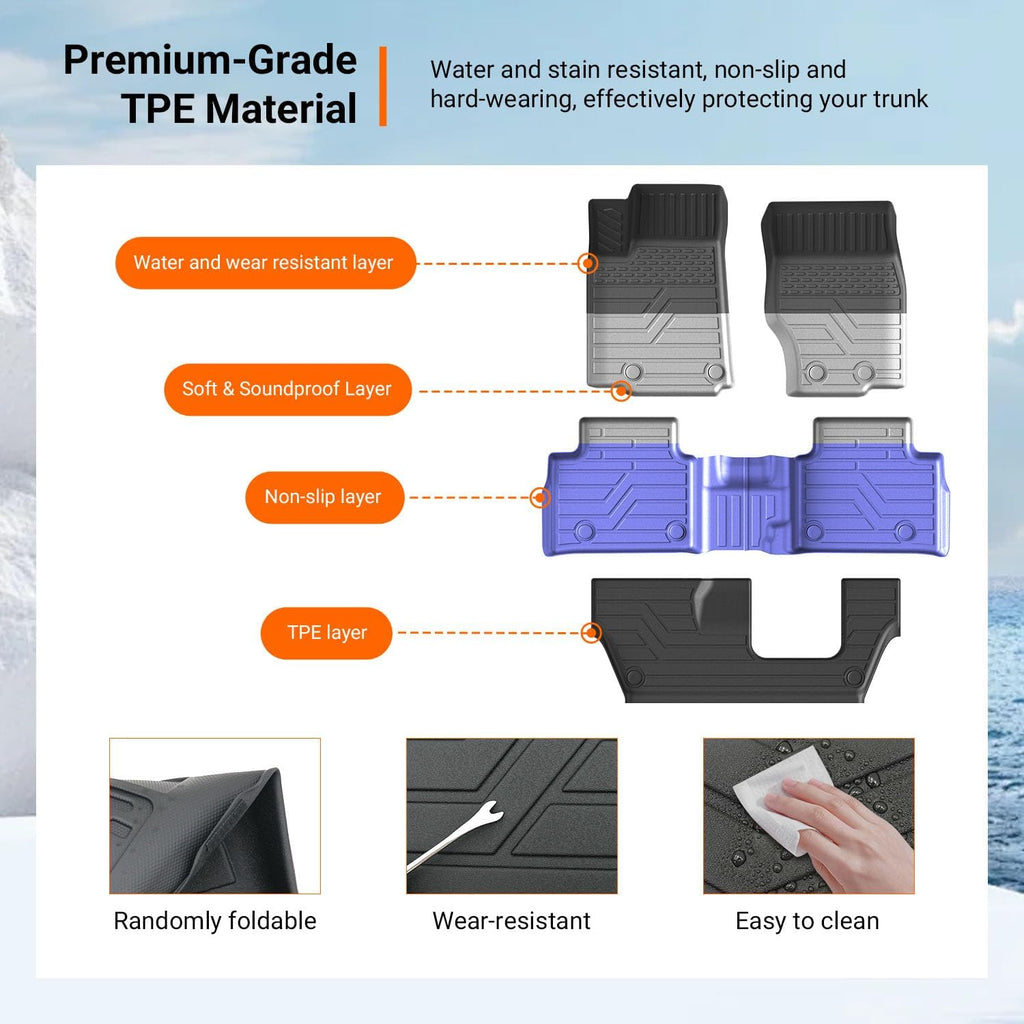 Premium-Grade TPE Material

Water and stain resistant, non-slip and hard-wearing, effectively protecting your trunk

Water and wear resistant layer

Soft & Soundproof Layer

Non-slip layer

TPE layer

Randomly foldable

Wear-resistant

Easy to clean